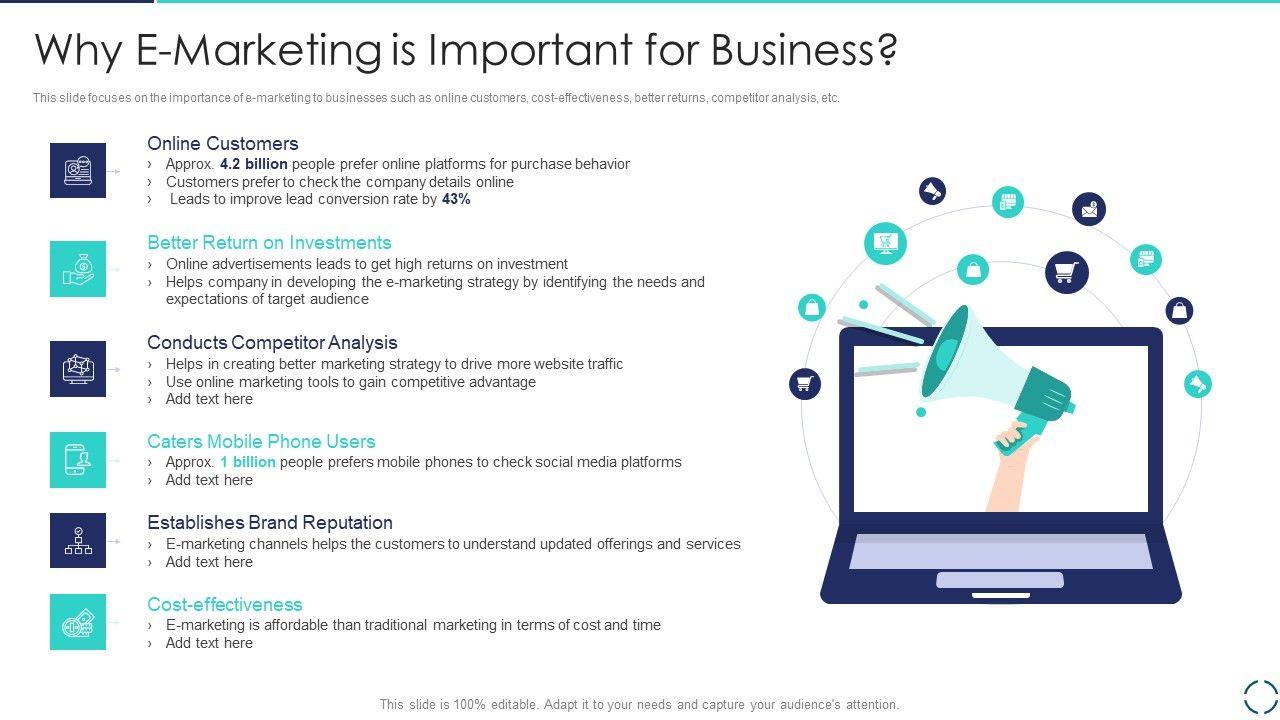 Why E-Marketing is Important for Business?

This slide focuses on the importance of e-marketing to businesses such as online customers, cost-effectiveness, better returns, competitor analysis, etc.

Online Customers
› Approx. 4.2 billion people prefer online platforms for purchase behavior
› Customers prefer to check the company details online
› Leads to improve lead conversion rate by 43%

Better Return on Investments
› Online advertisements leads to get high returns on investment
› Helps company in developing the e-marketing strategy by identifying the needs and expectations of target audience

Conducts Competitor Analysis
› Helps in creating better marketing strategy to drive more website traffic
› Use online marketing tools to gain competitive advantage
› Add text here

Caters Mobile Phone Users
› Approx. 1 billion people prefers mobile phones to check social media platforms
› Add text here

Establishes Brand Reputation
› E-marketing channels helps the customers to understand updated offerings and services
› Add text here

Cost-effectiveness
› E-marketing is affordable than traditional marketing in terms of cost and time
› Add text here

This slide is 100% editable. Adapt it to your needs and capture your audience's attention.